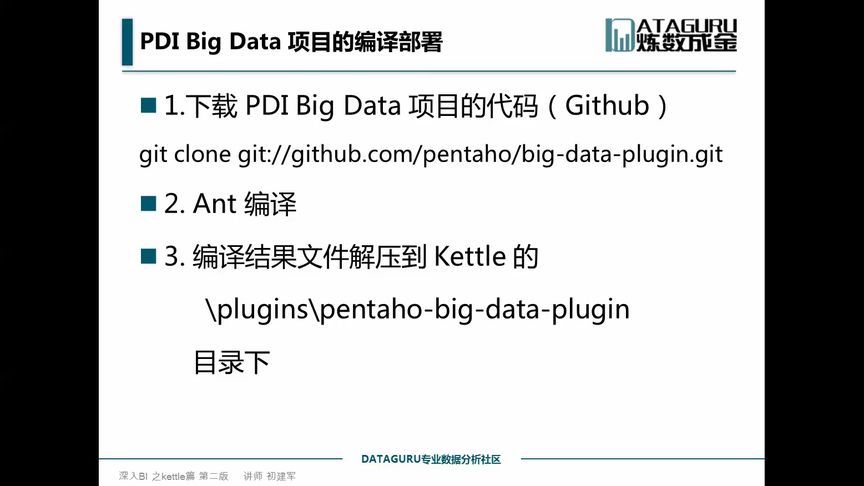 PDI Big Data 项目的编译部署

DATAGURU 炼数成金

■ 1.下载 PDI Big Data 项目的代码（Github）

git clone git://github.com/pentaho/big-data-plugin.git

■ 2. Ant 编译

■ 3. 编译结果文件解压到 Kettle 的 \plugins\pentaho-big-data-plugin 目录下

DATAGURU专业数据分析社区

深入BI 之kettle篇 第二版 讲师 初建军